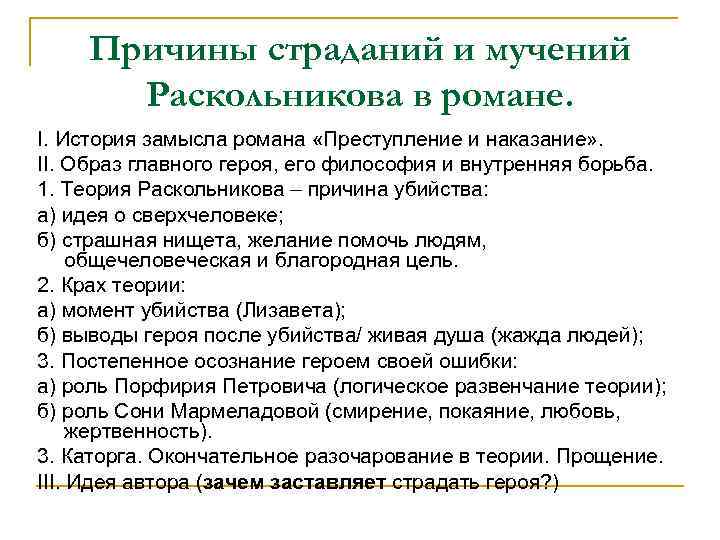 Причины страданий и мучений Раскольникова в романе.

I. История замысла романа «Преступление и наказание».
II. Образ главного героя, его философия и внутренняя борьба.
1. Теория Раскольникова – причина убийства:
а) идея о сверхчеловеке;
б) страшная нищета, желание помочь людям, общечеловеческая и благородная цель.
2. Крах теории:
а) момент убийства (Лизавета);
б) выводы героя после убийства/ живая душа (жажда людей);
3. Постепенное осознание героем своей ошибки:
а) роль Порфирия Петровича (логическое развенчание теории);
б) роль Сони Мармеладовой (смирение, покаяние, любовь, жертвенность).
3. Каторга. Окончательное разочарование в теории. Прощение.
III. Идея автора (зачем заставляет страдать героя?)